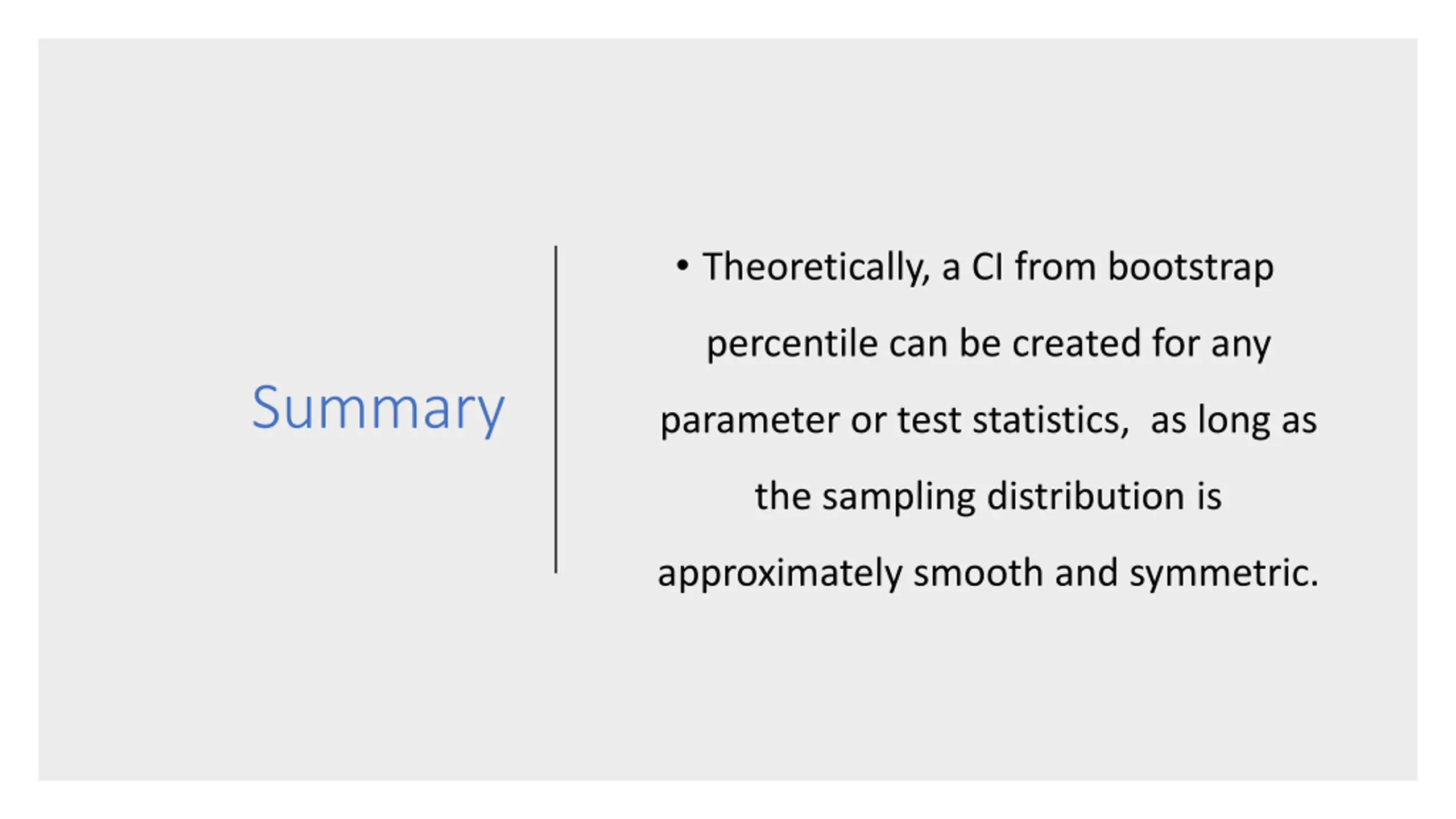 Summary

• Theoretically, a CI from bootstrap percentile can be created for any parameter or test statistics,  as long as the sampling distribution is approximately smooth and symmetric.